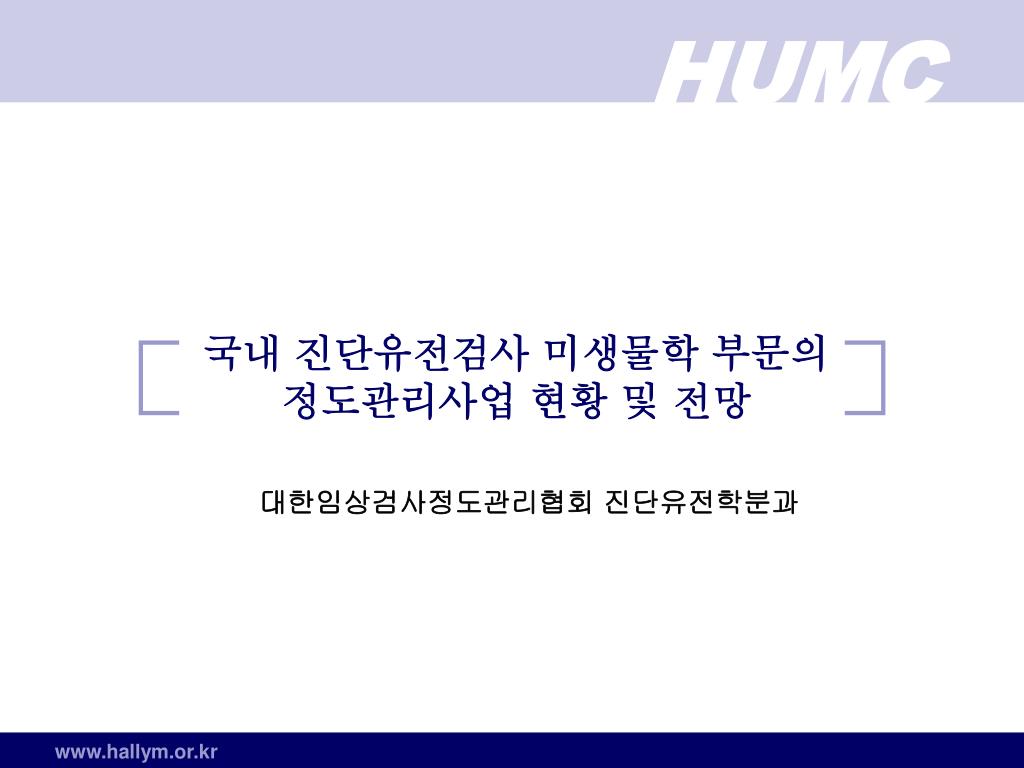 HUMC

국내 진단유전검사 미생물학 부문의 정도관리사업 현황 및 전망

대한임상검사정도관리협회 진단유전학분과

www.hallym.or.kr